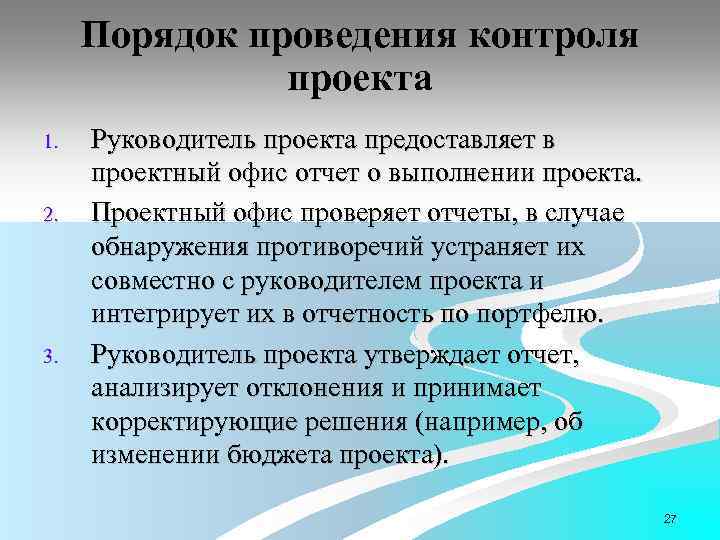 Порядок проведения контроля проекта

1. Руководитель проекта предоставляет в проектный офис отчет о выполнении проекта.
2. Проектный офис проверяет отчеты, в случае обнаружения противоречий устраняет их совместно с руководителем проекта и интегрирует их в отчетность по портфелю.
3. Руководитель проекта утверждает отчет, анализирует отклонения и принимает корректирующие решения (например, об изменении бюджета проекта).

27